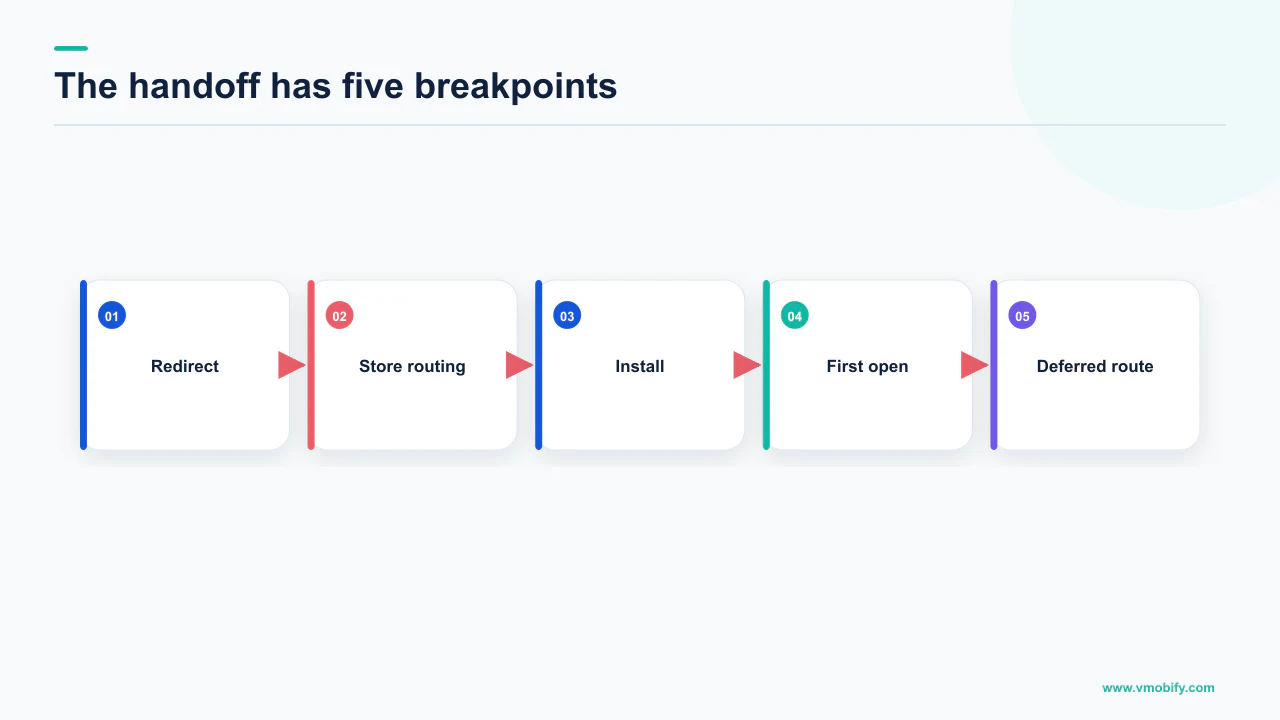 The handoff has five breakpoints

01
Redirect

02
Store routing

03
Install

04
First open

05
Deferred route

www.vmobify.com